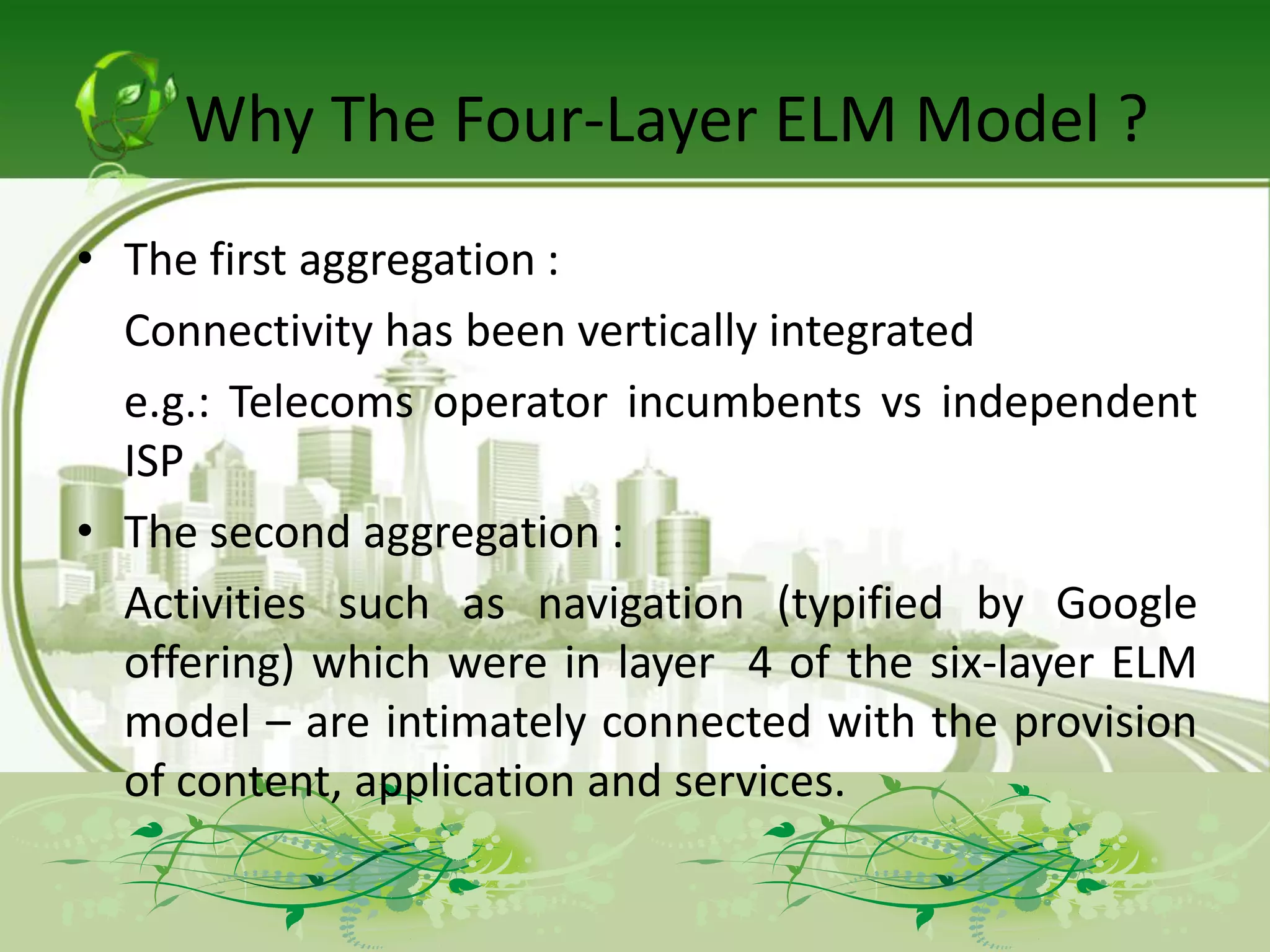 Why The Four-Layer ELM Model ?

• The first aggregation :

Connectivity has been vertically integrated

e.g.: Telecoms operator incumbents vs independent ISP

• The second aggregation :

Activities such as navigation (typified by Google offering) which were in layer 4 of the six-layer ELM model – are intimately connected with the provision of content, application and services.